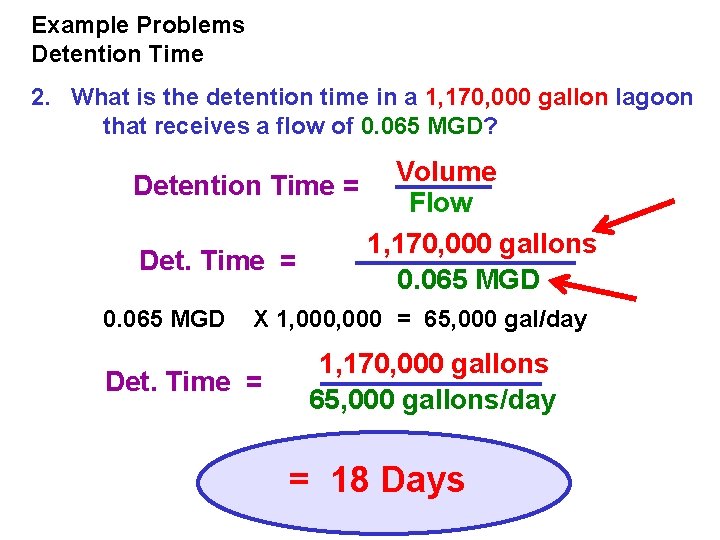 Example Problems
Detention Time

2. What is the detention time in a 1,170,000 gallon lagoon that receives a flow of 0.065 MGD?

Detention Time = $\frac{\text{Volume}}{\text{Flow}}$

Det. Time = $\frac{\text{1,170,000 gallons}}{\text{0.065 MGD}}$

0.065 MGD X 1,000,000 = 65,000 gal/day

Det. Time = $\frac{\text{1,170,000 gallons}}{\text{65,000 gallons/day}}$

= 18 Days